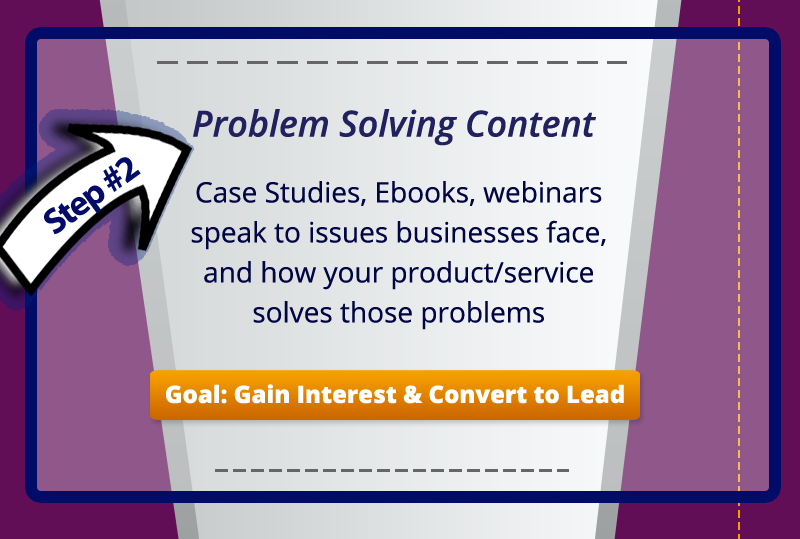 Step #2

Problem Solving Content

Case Studies, Ebooks, webinars speak to issues businesses face, and how your product/service solves those problems

Goal: Gain Interest & Convert to Lead